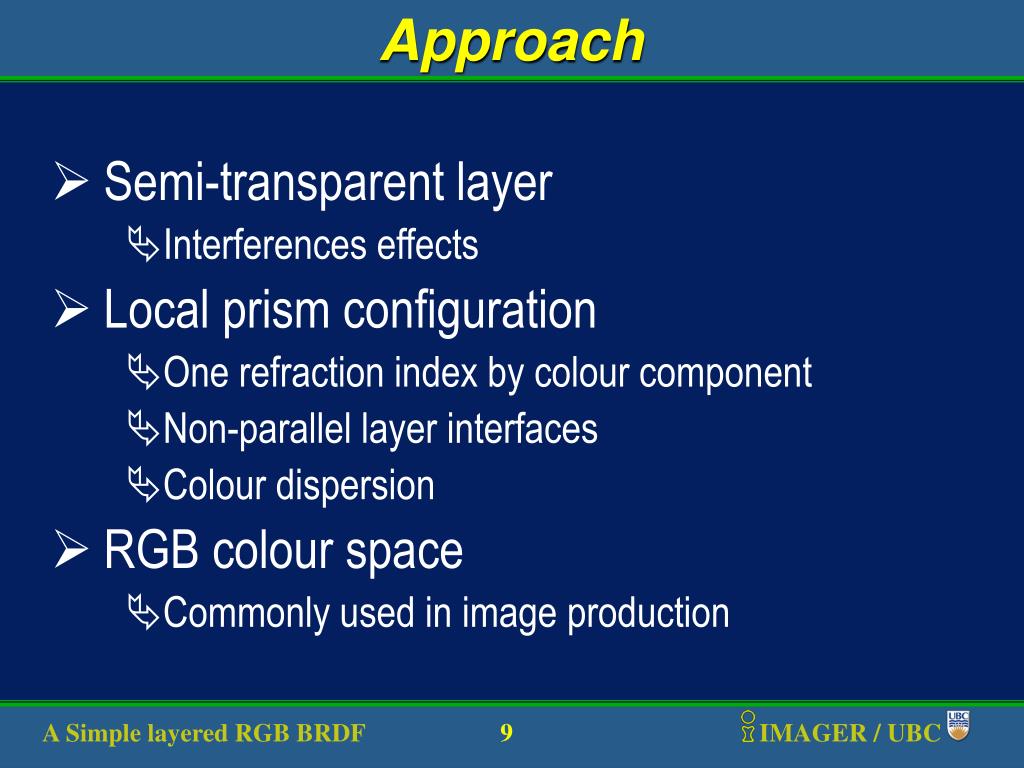 Approach

➢ Semi-transparent layer

Interferences effects

➢ Local prism configuration

One refraction index by colour component

Non-parallel layer interfaces

Colour dispersion

➢ RGB colour space

Commonly used in image production

A Simple layered RGB BRDF 9 IMAGER / UBC UBC